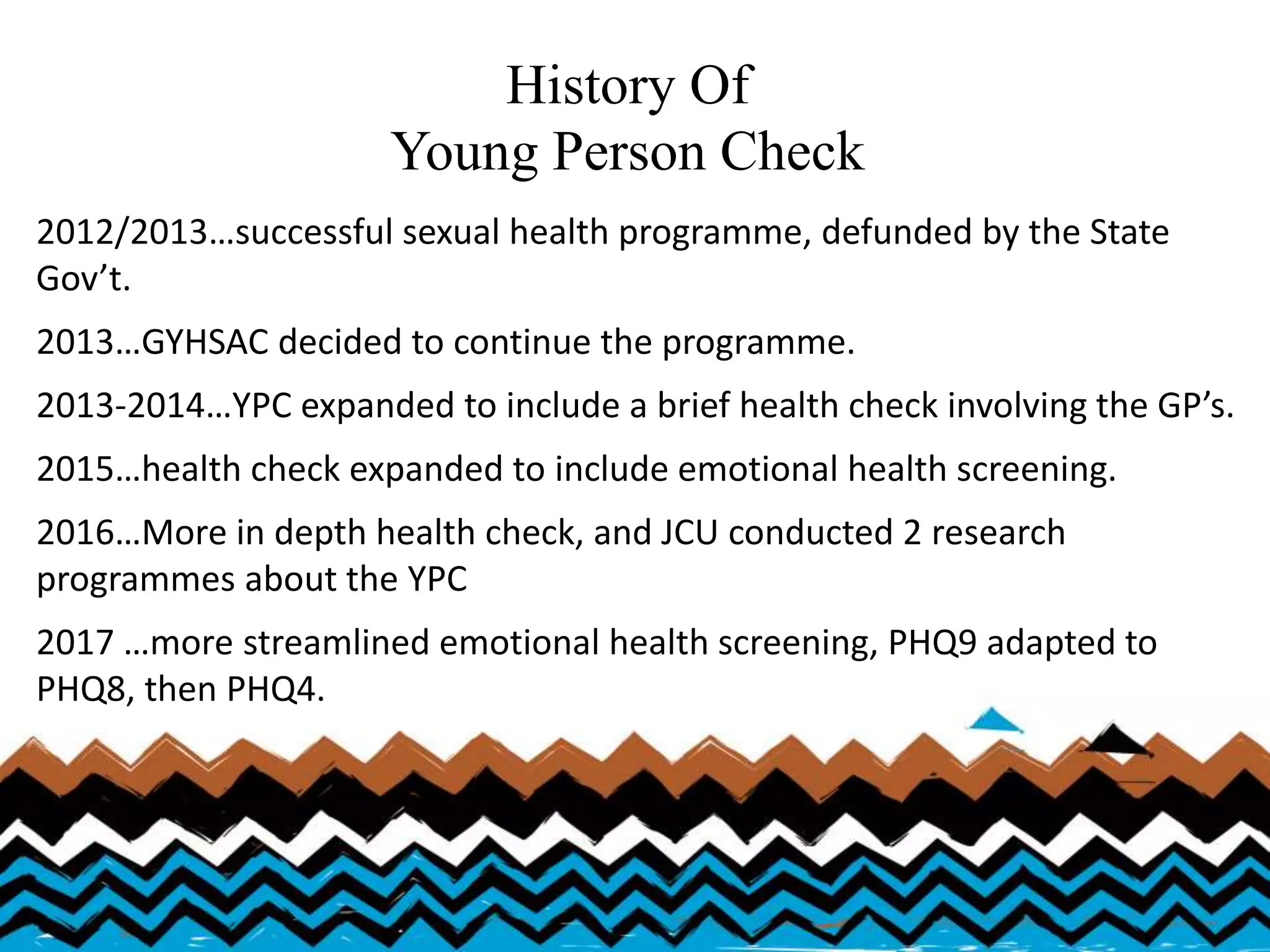 History Of
Young Person Check

2012/2013…successful sexual health programme, defunded by the State Gov’t.

2013…GYHSAC decided to continue the programme.

2013-2014…YPC expanded to include a brief health check involving the GP’s.

2015…health check expanded to include emotional health screening.

2016…More in depth health check, and JCU conducted 2 research programmes about the YPC

2017 …more streamlined emotional health screening, PHQ9 adapted to PHQ8, then PHQ4.